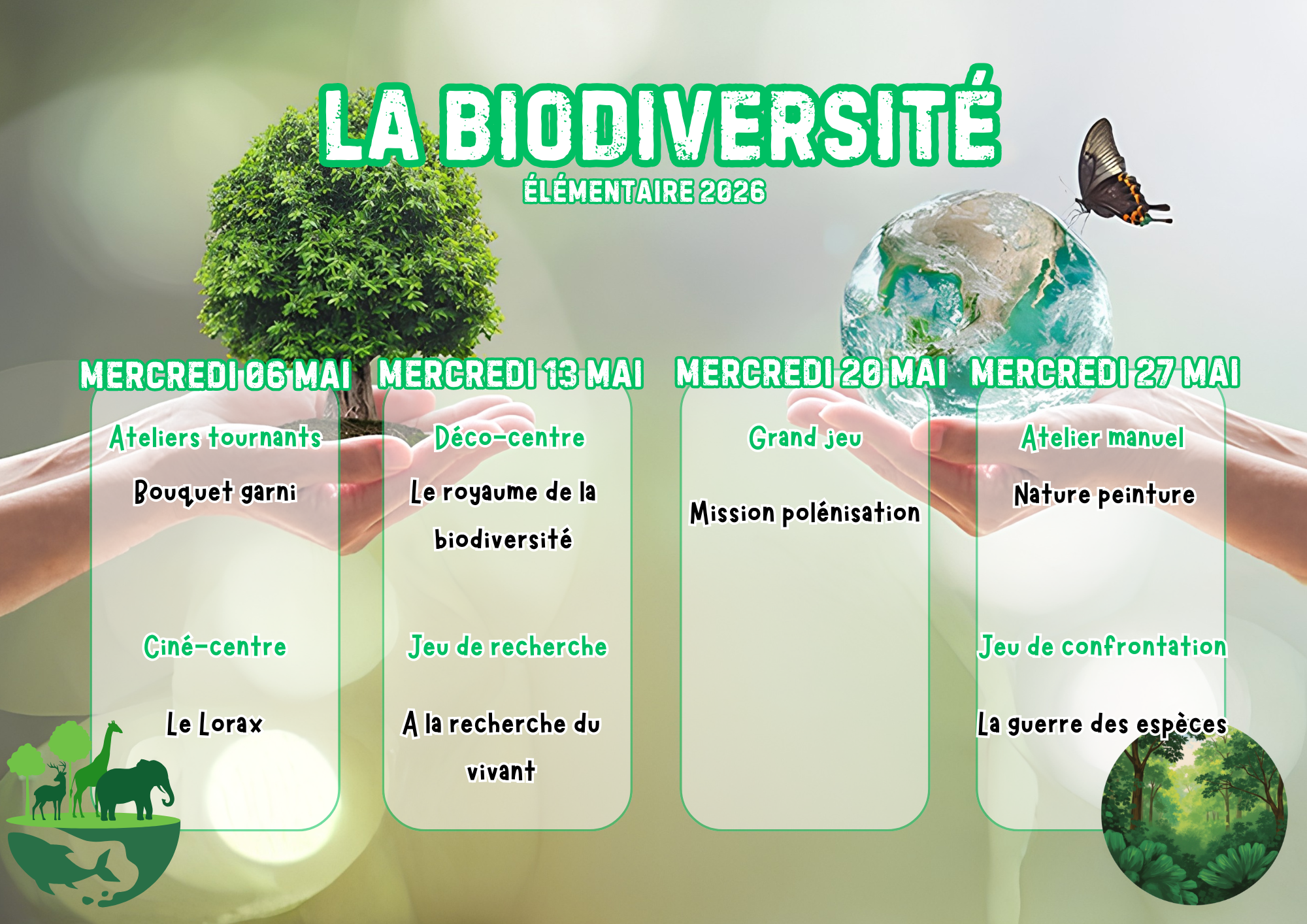 LA BIODIVERSITÉ
ÉLÉMENTAIRE 2026

MERCREDI 06 MAI

Ateliers tournants

Bouquet garni

Ciné-centre

Le Lorax

MERCREDI 13 MAI

Déco-centre

Le royaume de la biodiversité

Jeu de recherche

A la recherche du vivant

MERCREDI 20 MAI

Grand jeu

Mission polénisation

MERCREDI 27 MAI

Atelier manuel

Nature peinture

Jeu de confrontation

La guerre des espèces